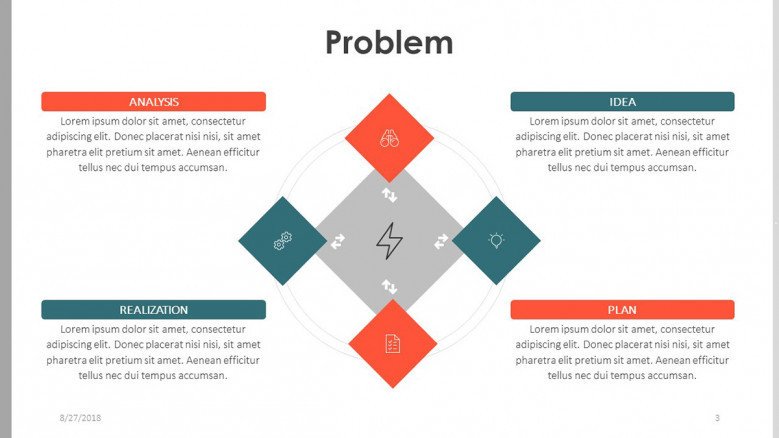 Problem

ANALYSIS

Lorem ipsum dolor sit amet, consectetur adipiscing elit. Donec placerat nisi nisi, sit amet pharetra elit pretium sit amet. Aenean efficitur tellus nec dui tempus accumsan.

IDEA

Lorem ipsum dolor sit amet, consectetur adipiscing elit. Donec placerat nisi nisi, sit amet pharetra elit pretium sit amet. Aenean efficitur tellus nec dui tempus accumsan.

REALIZATION

Lorem ipsum dolor sit amet, consectetur adipiscing elit. Donec placerat nisi nisi, sit amet pharetra elit pretium sit amet. Aenean efficitur tellus nec dui tempus accumsan.

PLAN

Lorem ipsum dolor sit amet, consectetur adipiscing elit. Donec placerat nisi nisi, sit amet pharetra elit pretium sit amet. Aenean efficitur tellus nec dui tempus accumsan.

8/27/2018

3